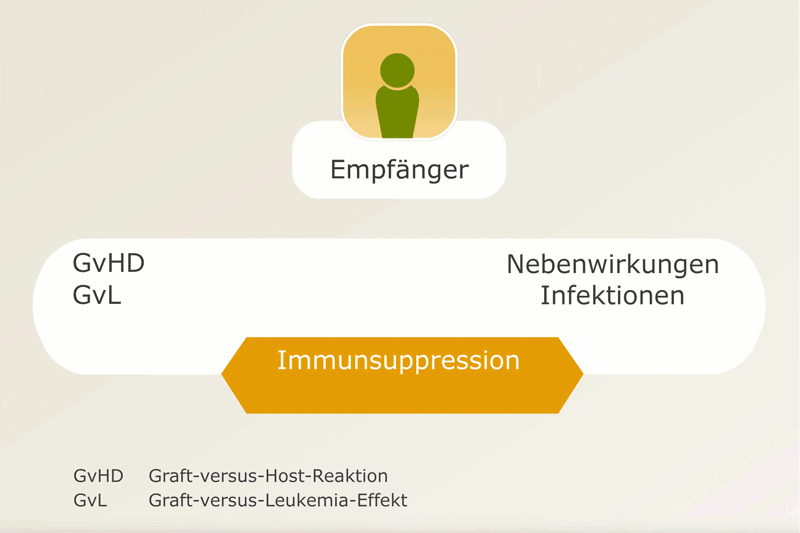 Empfänger

GvHD
GvL

Nebenwirkungen
Infektionen

Immunsuppression

GvHD Graft-versus-Host-Reaktion
GvL Graft-versus-Leukemia-Effekt